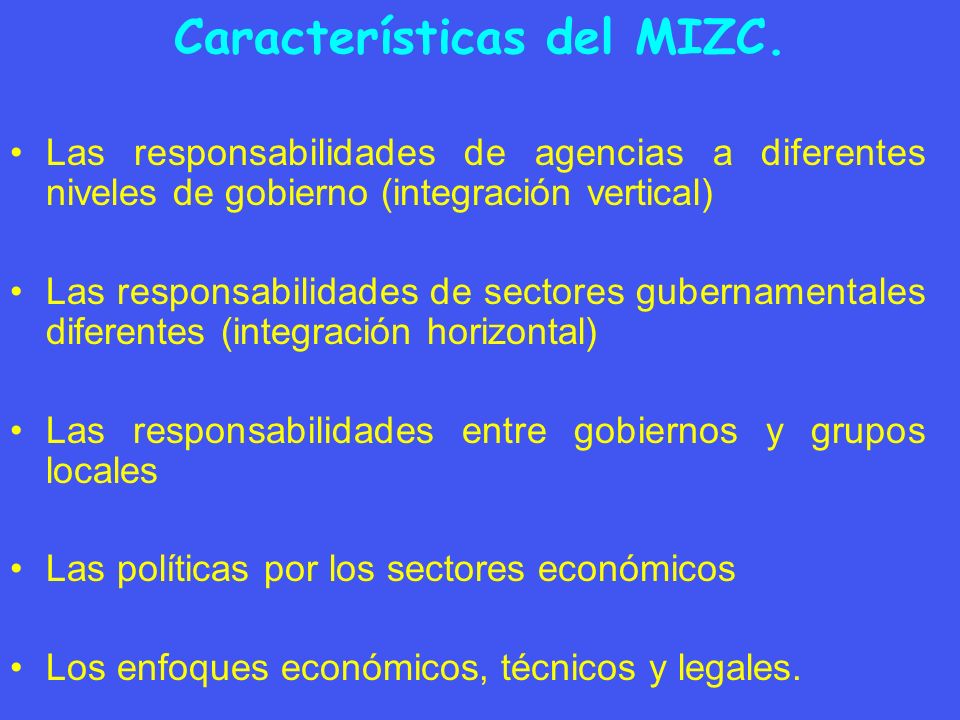 Características del MIZC.

• Las responsabilidades de agencias a diferentes niveles de gobierno (integración vertical)

• Las responsabilidades de sectores gubernamentales diferentes (integración horizontal)

• Las responsabilidades entre gobiernos y grupos locales

• Las políticas por los sectores económicos

• Los enfoques económicos, técnicos y legales.